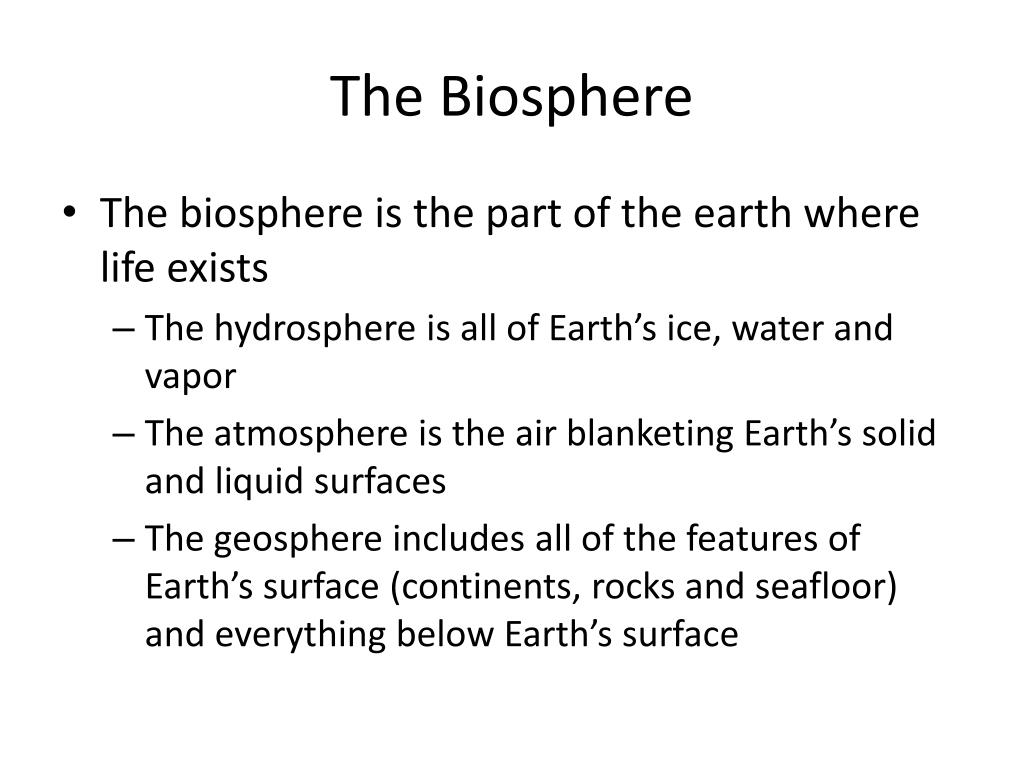 The Biosphere

• The biosphere is the part of the earth where life exists
– The hydrosphere is all of Earth’s ice, water and vapor
– The atmosphere is the air blanketing Earth’s solid and liquid surfaces
– The geosphere includes all of the features of Earth’s surface (continents, rocks and seafloor) and everything below Earth’s surface